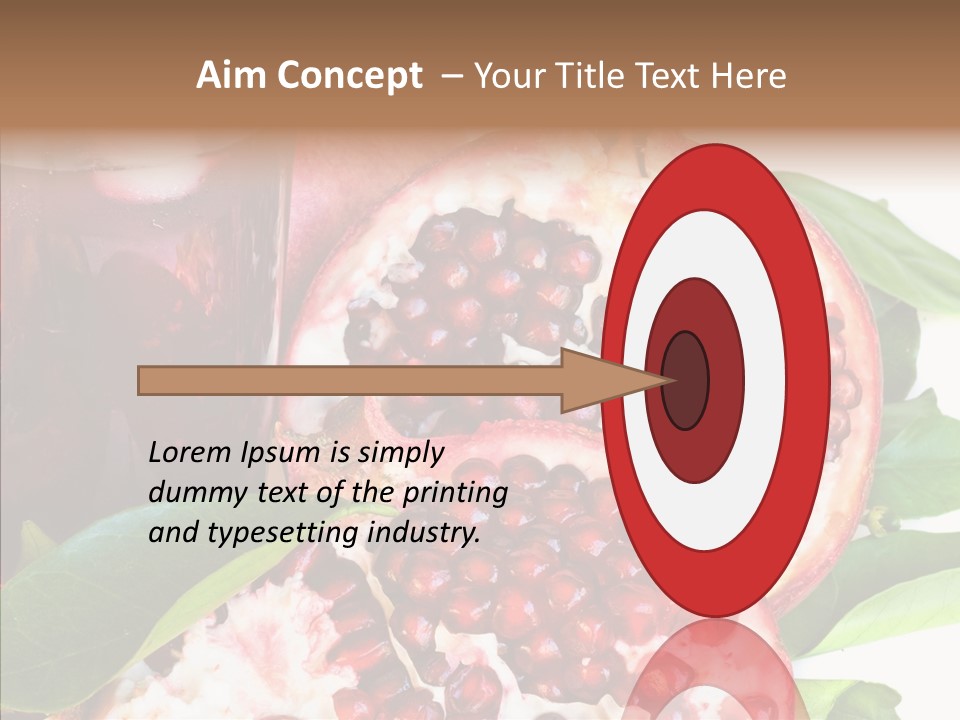 Aim Concept – Your Title Text Here

Lorem Ipsum is simply dummy text of the printing and typesetting industry.